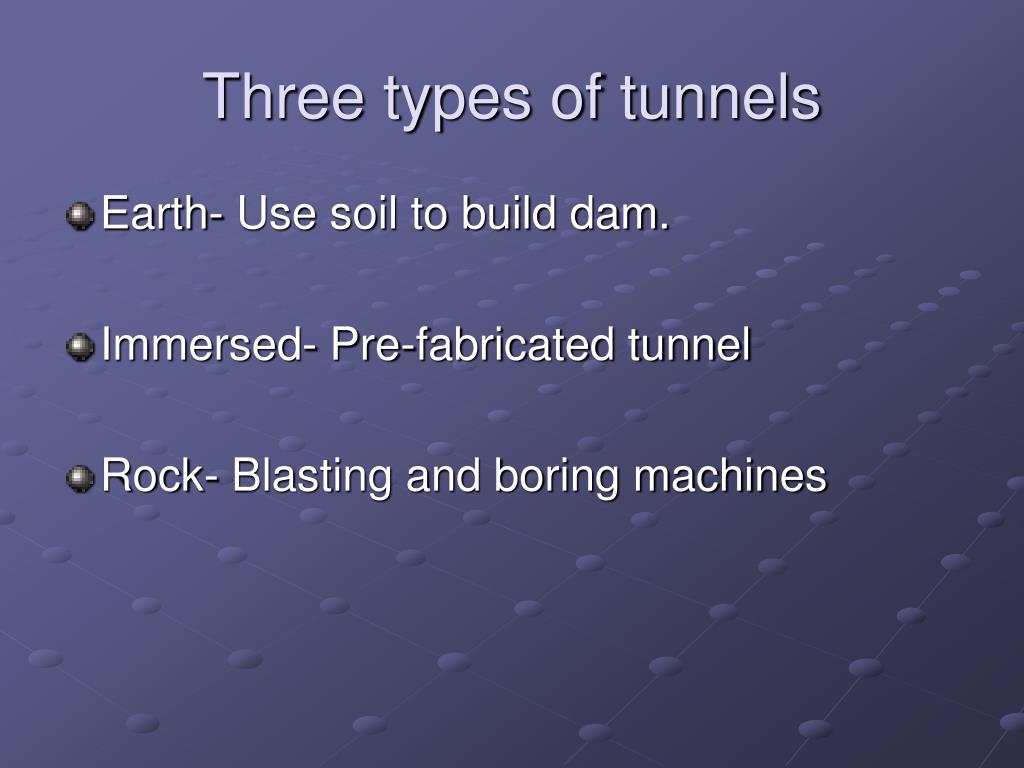 Three types of tunnels

Earth- Use soil to build dam.

Immersed- Pre-fabricated tunnel

Rock- Blasting and boring machines